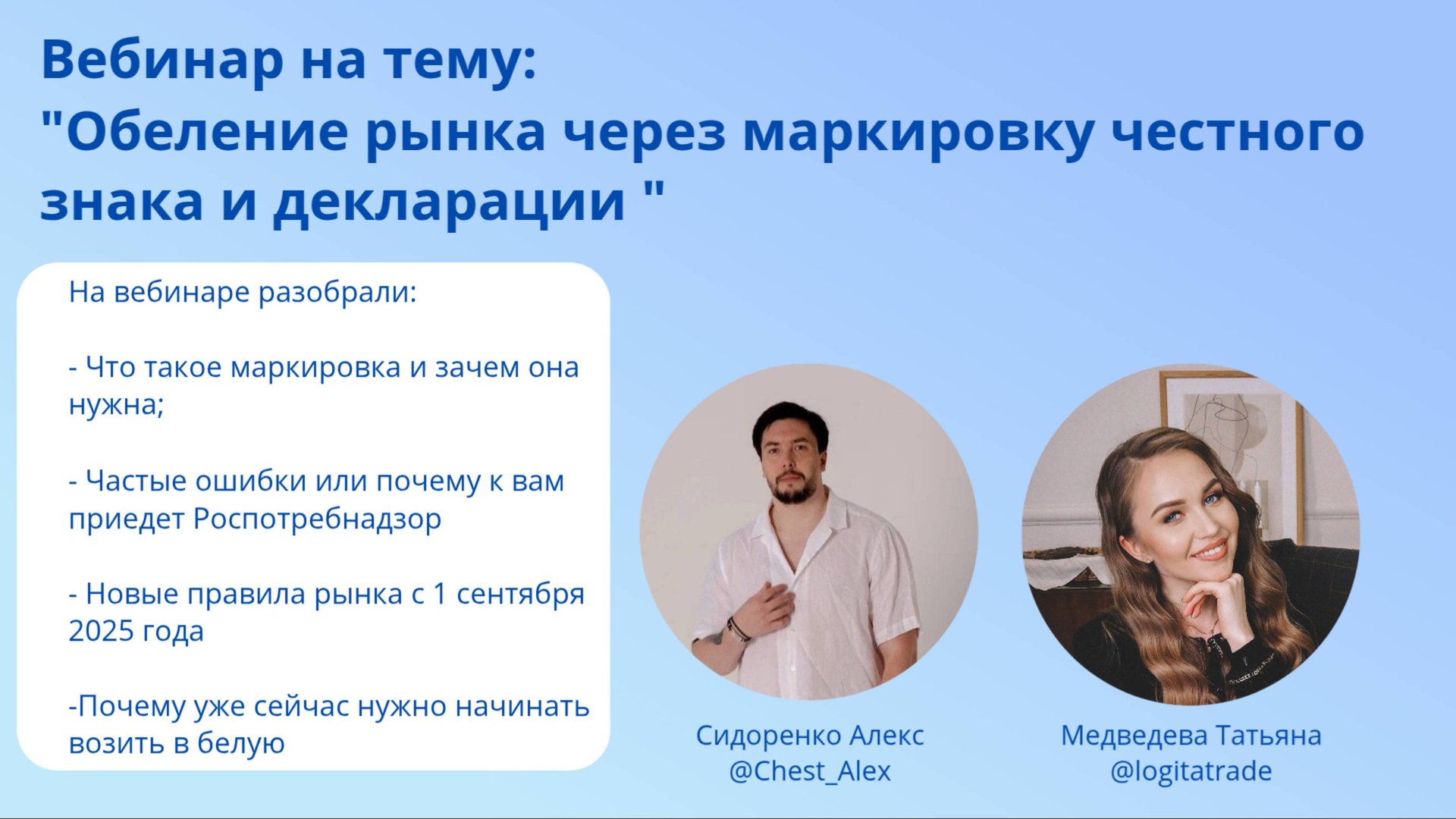 Вебинар на тему:
"Обеление рынка через маркировку честного знака и декларации "

На вебинаре разобрали:

- Что такое маркировка и зачем она нужна;

- Частые ошибки или почему к вам приедет Роспотребнадзор

- Новые правила рынка с 1 сентября 2025 года

-Почему уже сейчас нужно начинать возить в белую

Сидоренко Алекс
@Chest_Alex

Медведева Татьяна
@logitatrade